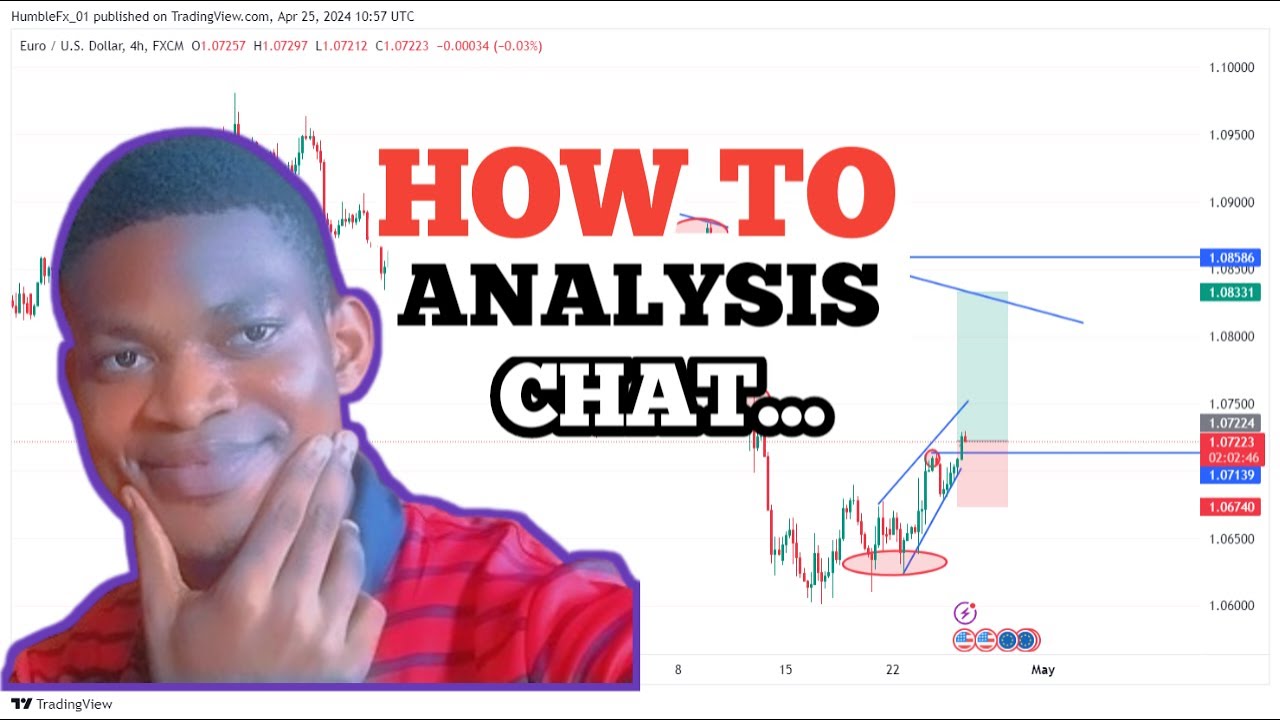 HumbleFx_01 published on TradingView.com, Apr 25, 2024 10:57 UTC

Euro / U.S. Dollar, 4h, FXCM O1.07257 H1.07297 L1.07212 C1.07223 −0.00034 (−0.03%)

HOW TO ANALYSIS CHAT...

1.10000
1.09500
1.09000
1.08586
1.08331
1.08000
1.07500
1.07224
1.07223
02:02:46
1.07139
1.06740
1.06500
1.06000

8
15
22
May

TradingView